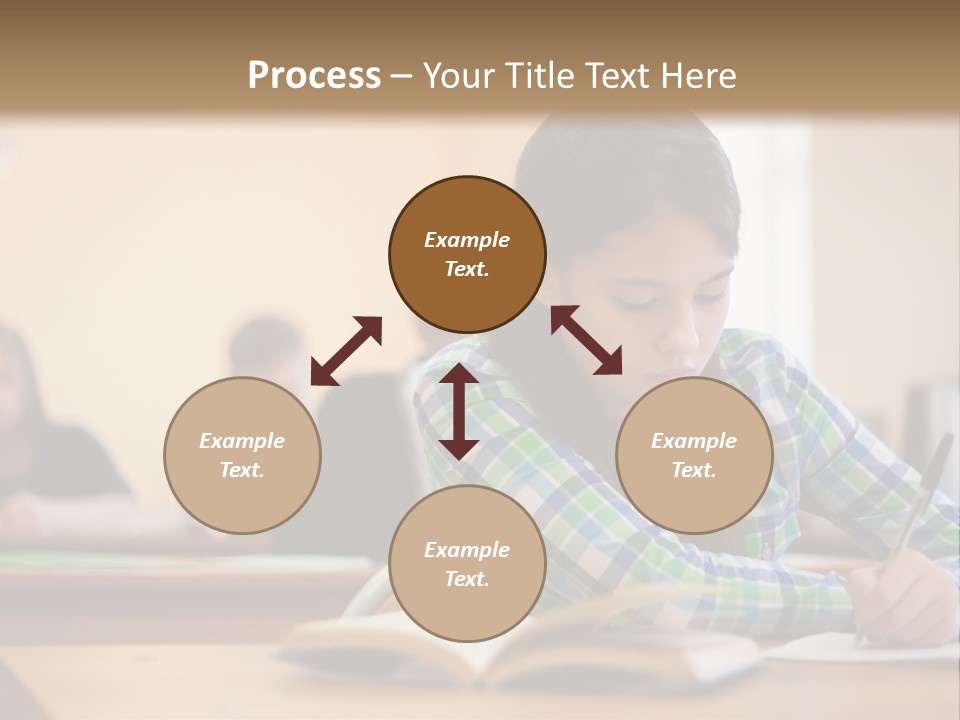 Process – Your Title Text Here

Example Text.

Example Text.

Example Text.

Example Text.